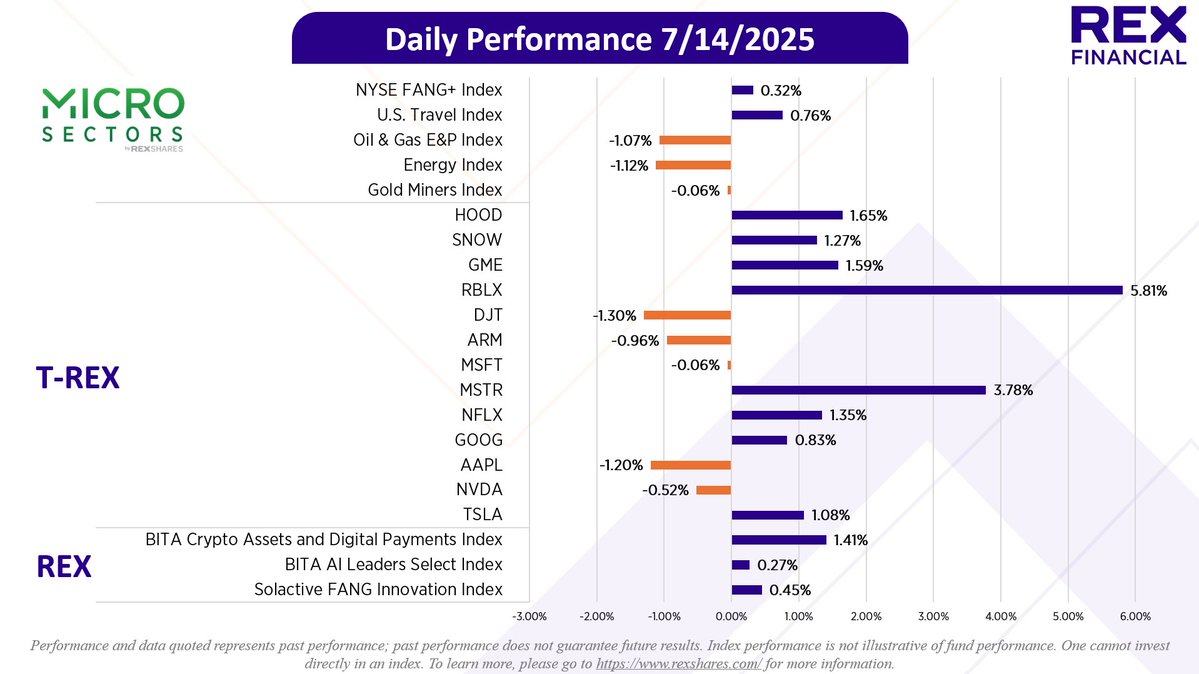 Daily Performance 7/14/2025

REX FINANCIAL

MICRO SECTORS by REXSHARES

T-REX

REX

| | |
|---|---|
| NYSE FANG+ Index | 0.32% |
| U.S. Travel Index | 0.76% |
| Oil & Gas E&P Index | -1.07% |
| Energy Index | -1.12% |
| Gold Miners Index | -0.06% |
| HOOD | 1.65% |
| SNOW | 1.27% |
| GME | 1.59% |
| RBLX | 5.81% |
| DJT | -1.30% |
| ARM | -0.96% |
| MSFT | -0.06% |
| MSTR | 3.78% |
| NFLX | 1.35% |
| GOOG | 0.83% |
| AAPL | -1.20% |
| NVDA | -0.52% |
| TSLA | 1.08% |
| BITA Crypto Assets and Digital Payments Index | 1.41% |
| BITA AI Leaders Select Index | 0.27% |
| Solactive FANG Innovation Index | 0.45% |

-3.00% -2.00% -1.00% 0.00% 1.00% 2.00% 3.00% 4.00% 5.00% 6.00%

Performance and data quoted represents past performance; past performance does not guarantee future results. Index performance is not illustrative of fund performance. One cannot invest directly in an index. To learn more, please go to https://www.rexshares.com/ for more information.